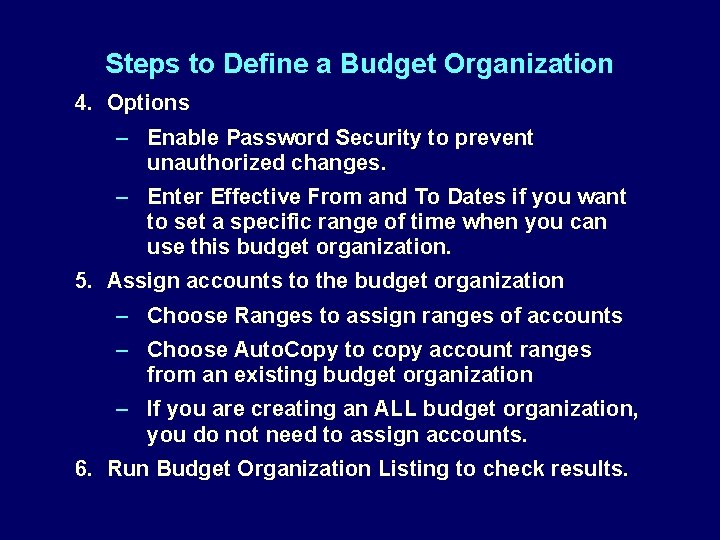 Steps to Define a Budget Organization

4. Options

– Enable Password Security to prevent unauthorized changes.

– Enter Effective From and To Dates if you want to set a specific range of time when you can use this budget organization.

5. Assign accounts to the budget organization

– Choose Ranges to assign ranges of accounts

– Choose AutoCopy to copy account ranges from an existing budget organization

– If you are creating an ALL budget organization, you do not need to assign accounts.

6. Run Budget Organization Listing to check results.